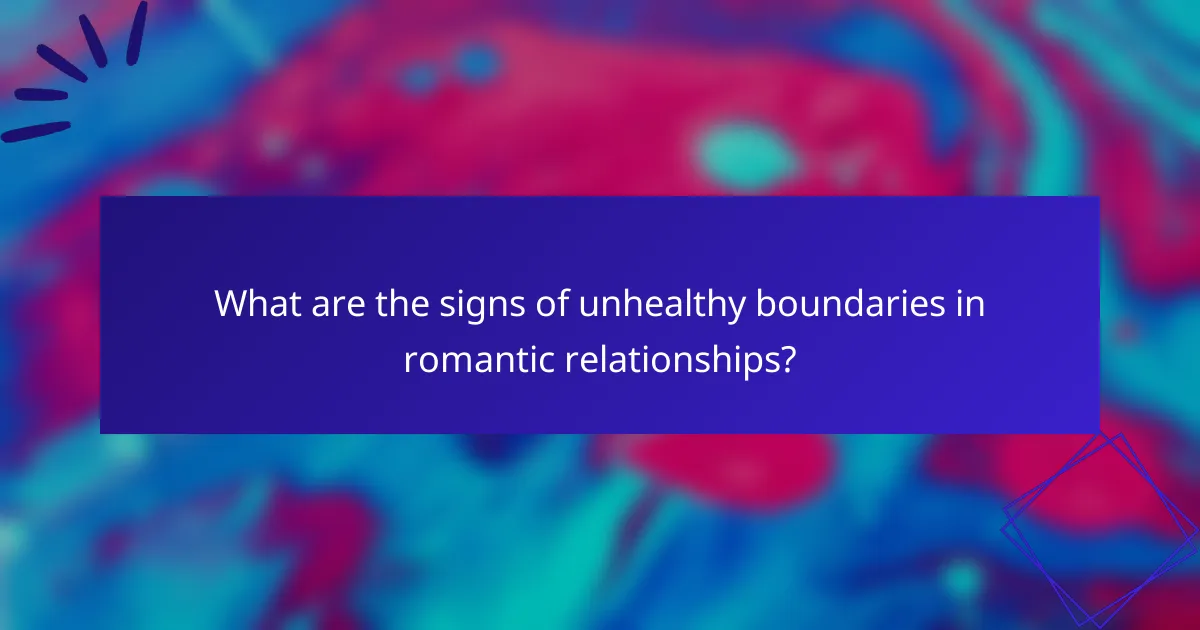 What are the signs of unhealthy boundaries in romantic relationships?